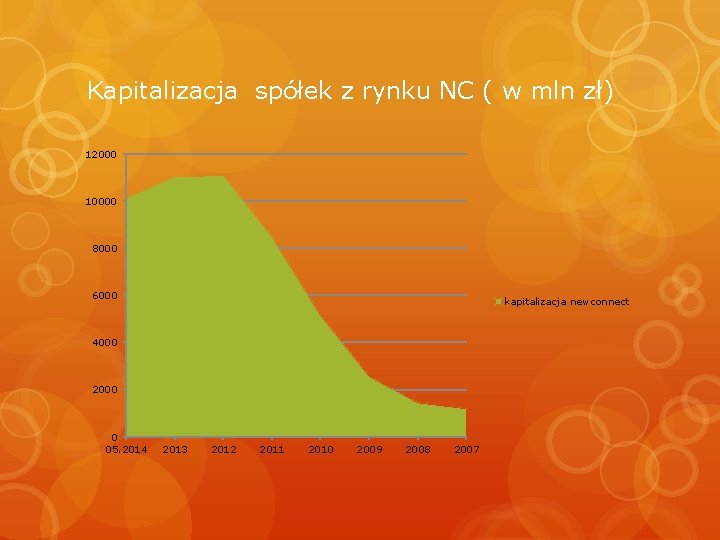 Kapitalizacja spółek z rynku NC ( w mln zł)

12000
10000
8000
6000
4000
2000
0
05.2014 2013 2012 2011 2010 2009 2008 2007

kapitalizacja newconnect